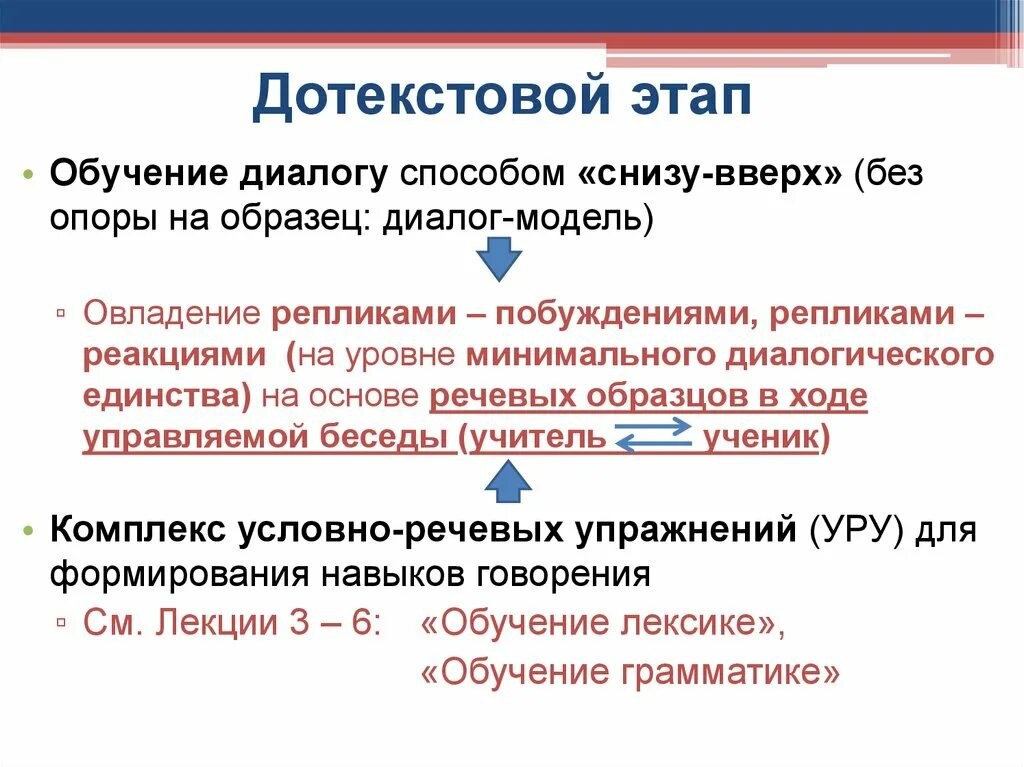 Дотекстовой этап

• Обучение диалогу способом «снизу-вверх» (без опоры на образец: диалог-модель)

▫ Овладение репликами – побуждениями, репликами – реакциями (на уровне минимального диалогического единства) на основе речевых образцов в ходе управляемой беседы (учитель ученик)

• Комплекс условно-речевых упражнений (УРУ) для формирования навыков говорения

▫ См. Лекции 3 – 6: «Обучение лексике», «Обучение грамматике»